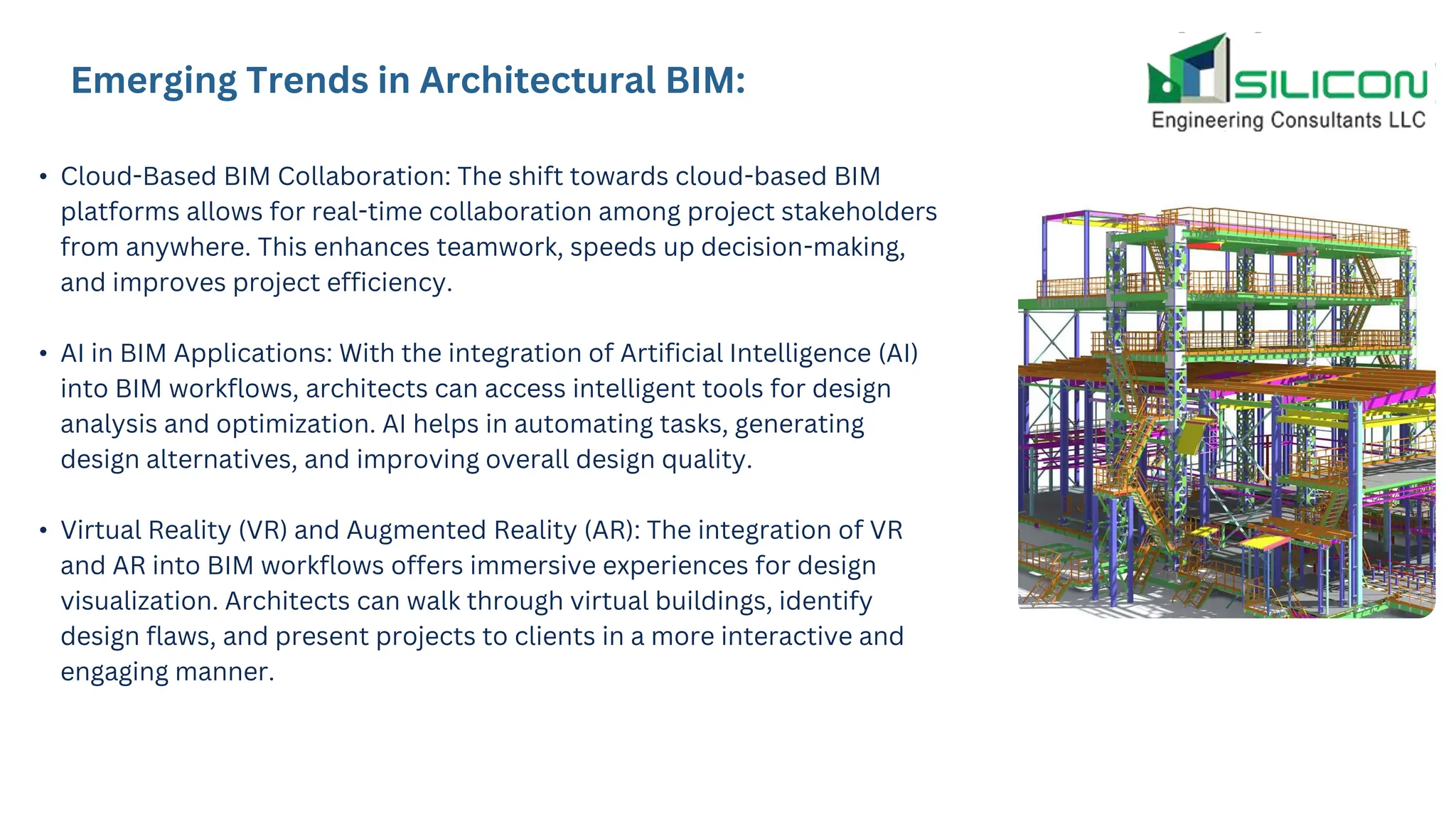 Emerging Trends in Architectural BIM:

SILICON
Engineering Consultants LLC

• Cloud-Based BIM Collaboration: The shift towards cloud-based BIM platforms allows for real-time collaboration among project stakeholders from anywhere. This enhances teamwork, speeds up decision-making, and improves project efficiency.

• AI in BIM Applications: With the integration of Artificial Intelligence (AI) into BIM workflows, architects can access intelligent tools for design analysis and optimization. AI helps in automating tasks, generating design alternatives, and improving overall design quality.

• Virtual Reality (VR) and Augmented Reality (AR): The integration of VR and AR into BIM workflows offers immersive experiences for design visualization. Architects can walk through virtual buildings, identify design flaws, and present projects to clients in a more interactive and engaging manner.